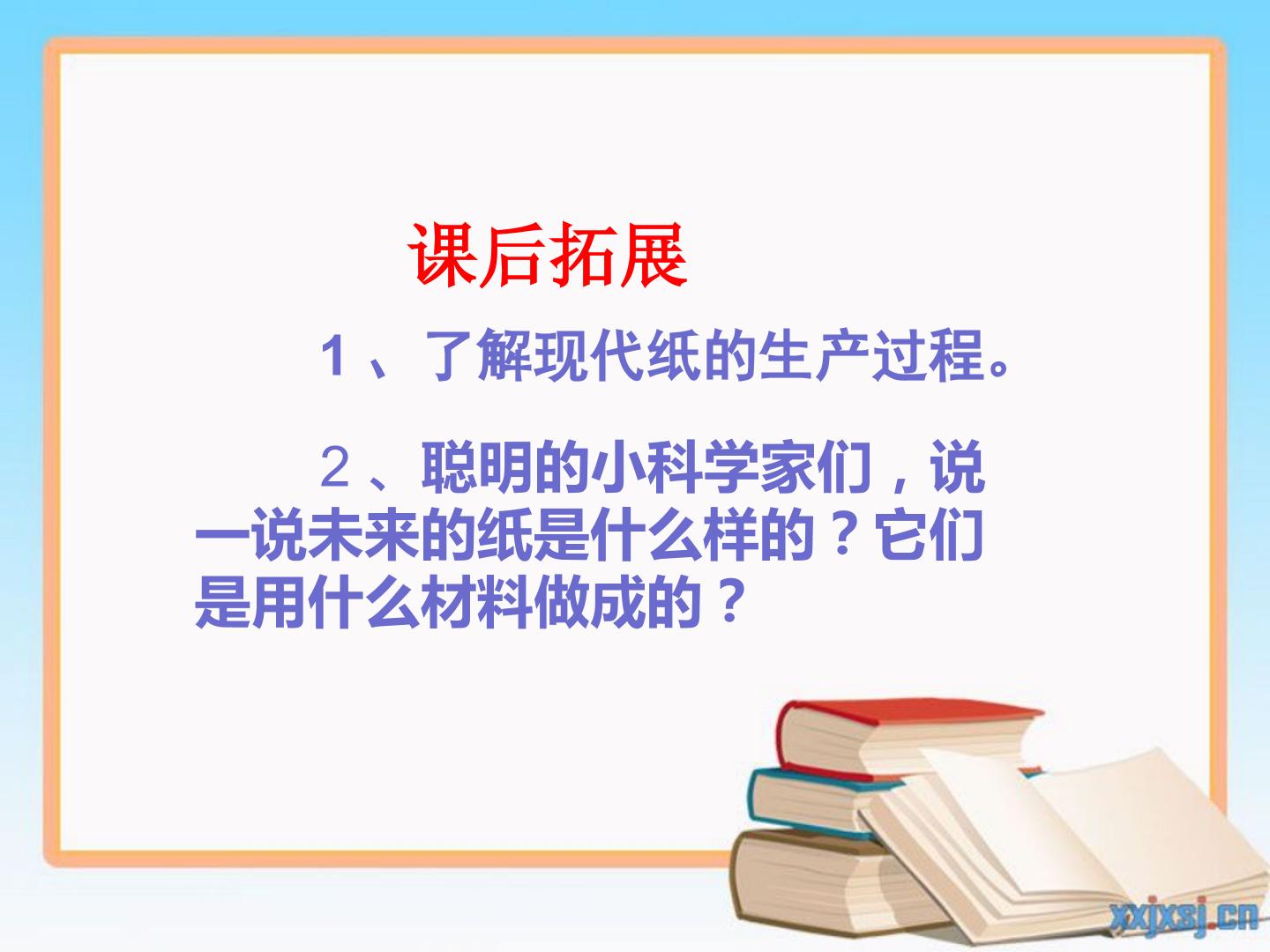 课后拓展

1、了解现代纸的生产过程。

２、聪明的小科学家们，说一说未来的纸是什么样的？它们是用什么材料做成的？

xxjxsj.cn